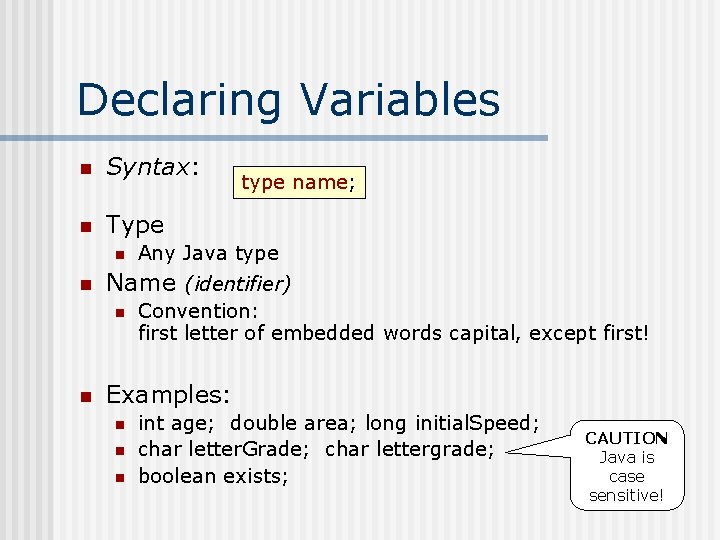 Declaring Variables

Syntax:

type name;

Type

Any Java type

Name (identifier)

Convention:
first letter of embedded words capital, except first!

Examples:

int age; double area; long initialSpeed;

char letterGrade; char lettergrade;

boolean exists;

CAUTION
Java is case sensitive!